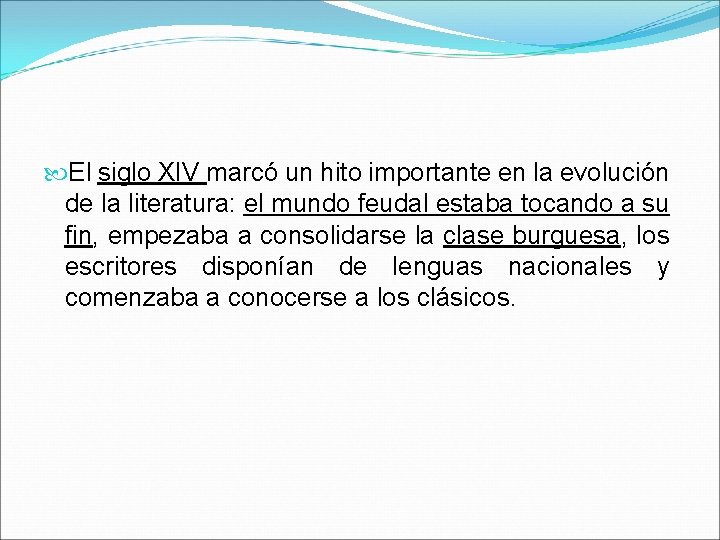 El siglo XIV marcó un hito importante en la evolución de la literatura: el mundo feudal estaba tocando a su fin, empezaba a consolidarse la clase burguesa, los escritores disponían de lenguas nacionales y comenzaba a conocerse a los clásicos.